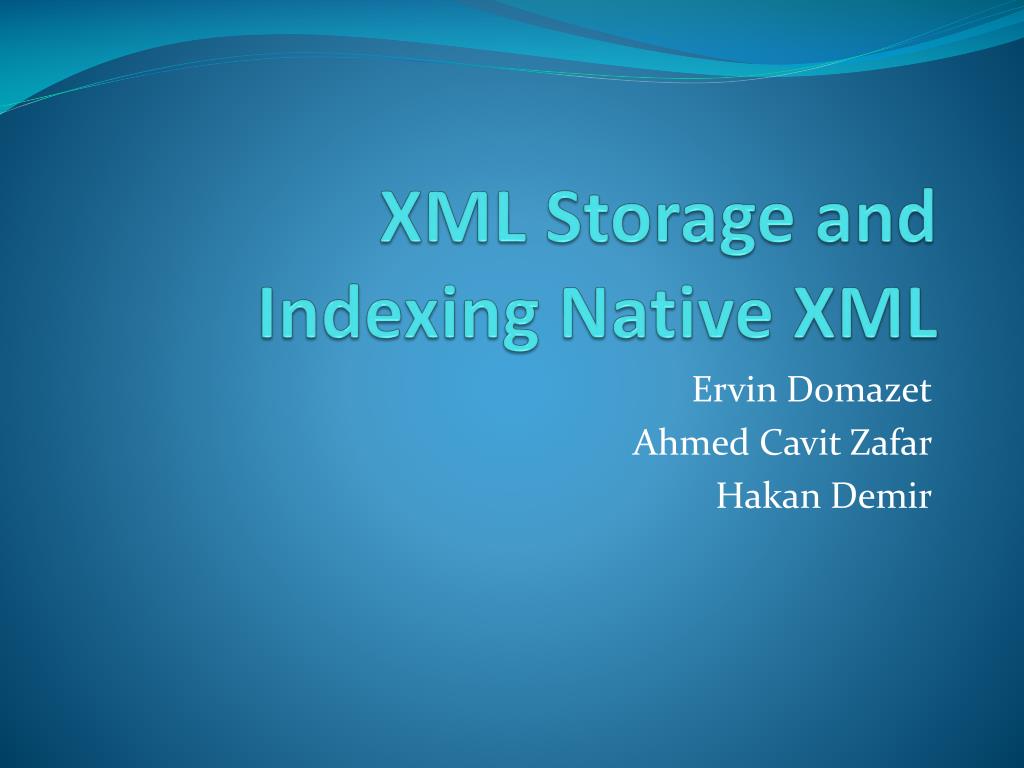 XML Storage and Indexing Native XML

Ervin Domazet
Ahmed Cavit Zafar
Hakan Demir